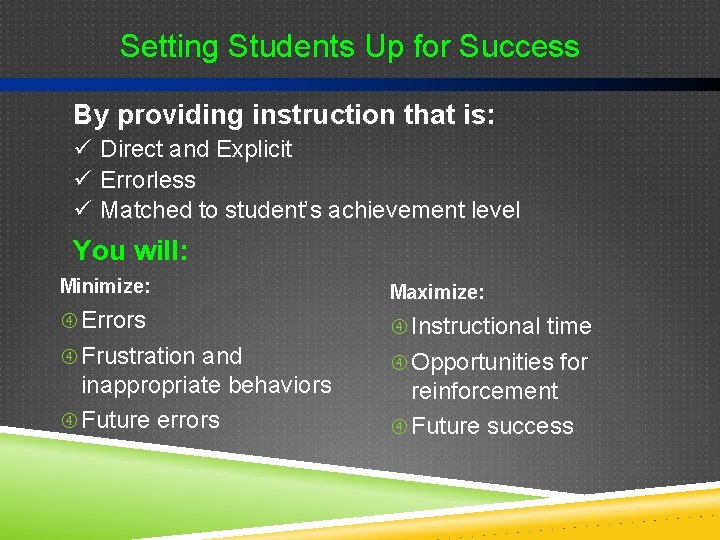 Setting Students Up for Success

By providing instruction that is:

✓ Direct and Explicit
✓ Errorless
✓ Matched to student's achievement level

You will:

Minimize:

④ Errors
④ Frustration and inappropriate behaviors
④ Future errors

Maximize:

④ Instructional time
④ Opportunities for reinforcement
④ Future success